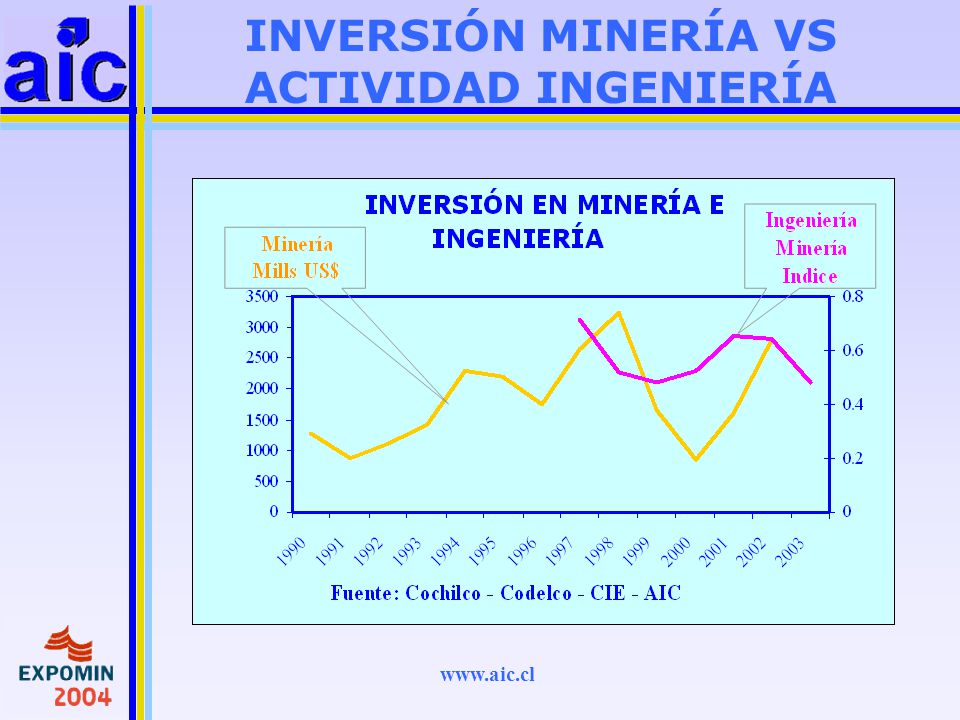 aic

INVERSIÓN MINERÍA VS ACTIVIDAD INGENIERÍA

INVERSIÓN EN MINERÍA E INGENIERÍA

Minería Mills US$

Ingeniería Minería Indice

3500
3000
2500
2000
1500
1000
500
0

0.8
0.6
0.4
0.2
0

1990 1991 1992 1993 1994 1995 1996 1997 1998 1999 2000 2001 2002 2003

Fuente: Cochilco - Codelco - CIE - AIC

EXPOMIN 2004

www.aic.cl